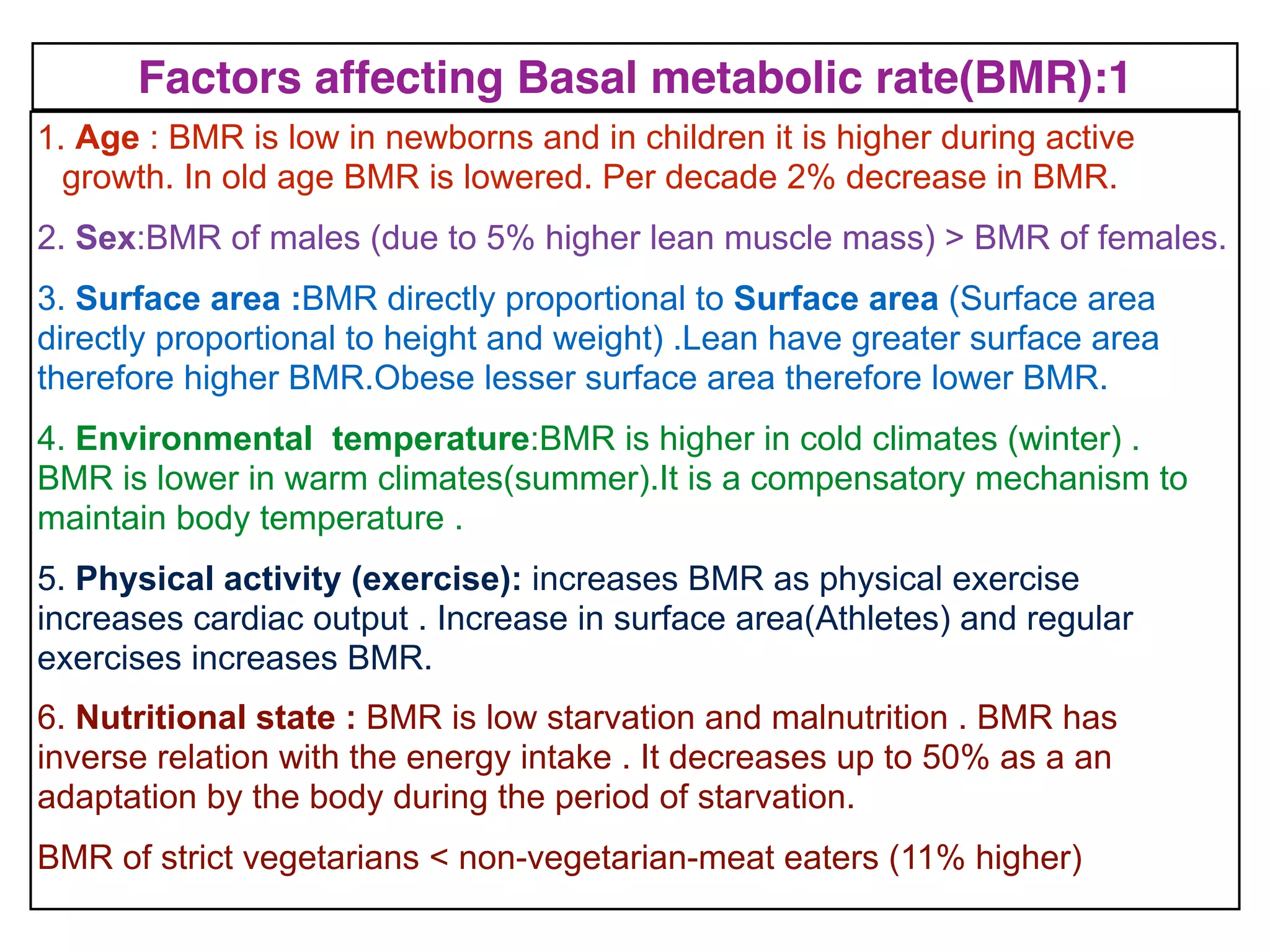 Factors affecting Basal metabolic rate(BMR):1

1. Age : BMR is low in newborns and in children it is higher during active growth. In old age BMR is lowered. Per decade 2% decrease in BMR.

2. Sex:BMR of males (due to 5% higher lean muscle mass) > BMR of females.

3. Surface area :BMR directly proportional to Surface area (Surface area directly proportional to height and weight) .Lean have greater surface area therefore higher BMR.Obese lesser surface area therefore lower BMR.

4. Environmental temperature:BMR is higher in cold climates (winter) . BMR is lower in warm climates(summer).It is a compensatory mechanism to maintain body temperature .

5. Physical activity (exercise): increases BMR as physical exercise increases cardiac output . Increase in surface area(Athletes) and regular exercises increases BMR.

6. Nutritional state : BMR is low starvation and malnutrition . BMR has inverse relation with the energy intake . It decreases up to 50% as a an adaptation by the body during the period of starvation.

BMR of strict vegetarians < non-vegetarian-meat eaters (11% higher)